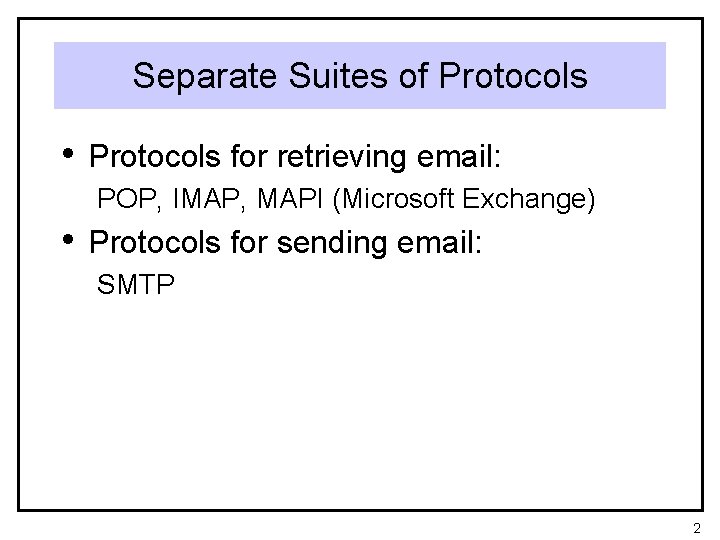 Separate Suites of Protocols

• Protocols for retrieving email:
POP, IMAP, MAPI (Microsoft Exchange)

• Protocols for sending email:
SMTP

2